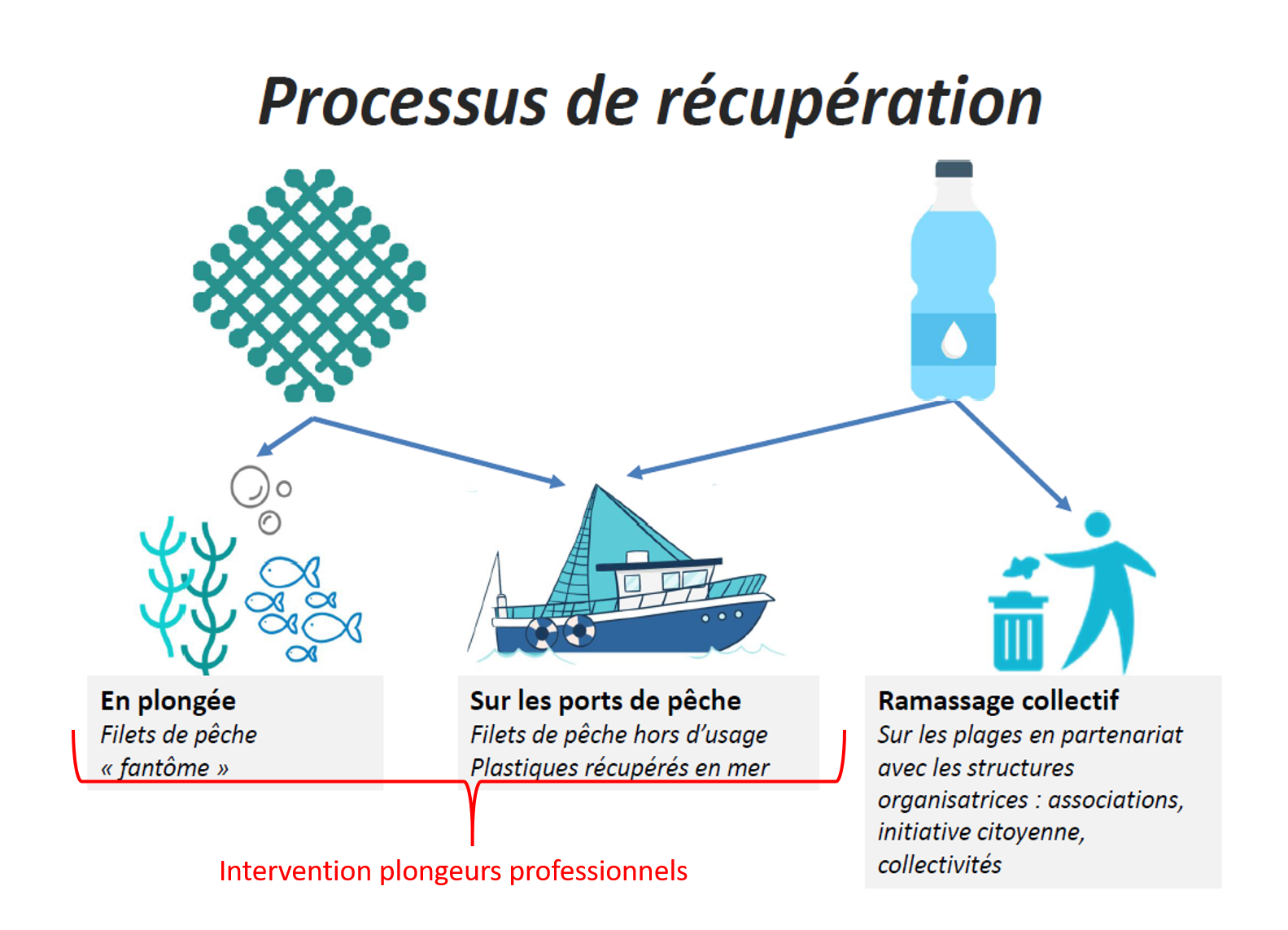 Processus de récupération

En plongée
Filets de pêche « fantôme »

Sur les ports de pêche
Filets de pêche hors d'usage
Plastiques récupérés en mer

Ramassage collectif
Sur les plages en partenariat avec les structures organisatrices : associations, initiative citoyenne, collectivités

Intervention plongeurs professionnels